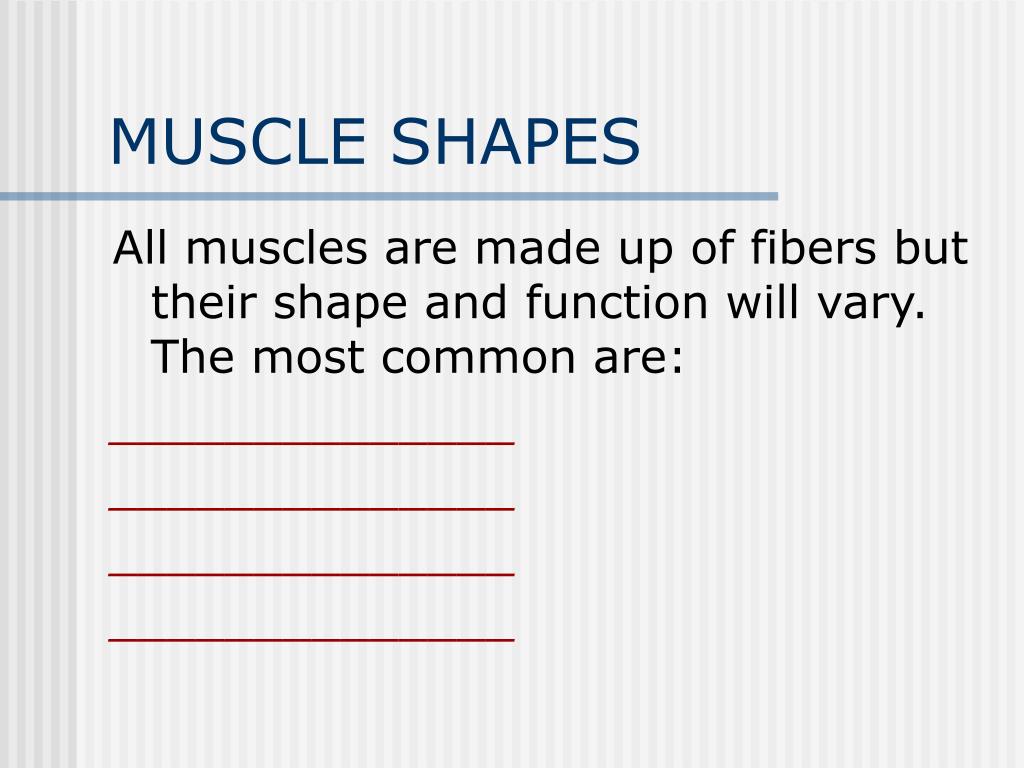 MUSCLE SHAPES

All muscles are made up of fibers but their shape and function will vary. The most common are:

________________

________________

________________

________________